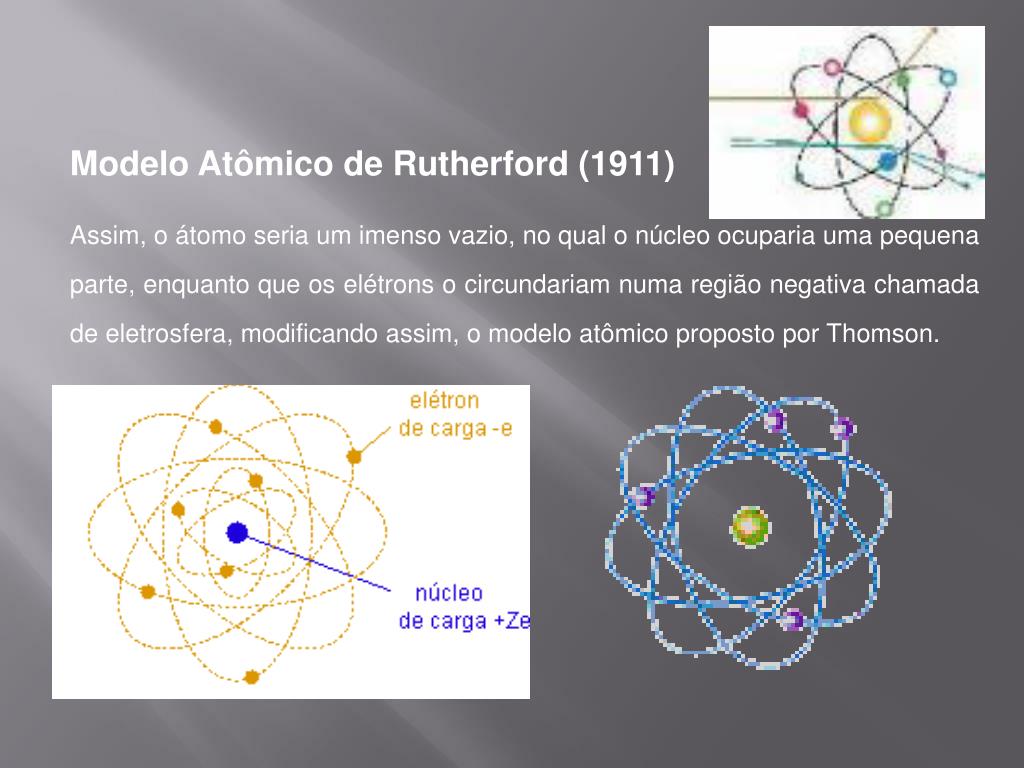 Modelo Atômico de Rutherford (1911)

Assim, o átomo seria um imenso vazio, no qual o núcleo ocuparia uma pequena parte, enquanto que os elétrons o circundariam numa região negativa chamada de eletrosfera, modificando assim, o modelo atômico proposto por Thomson.

elétron
de carga -e

núcleo
de carga +Ze